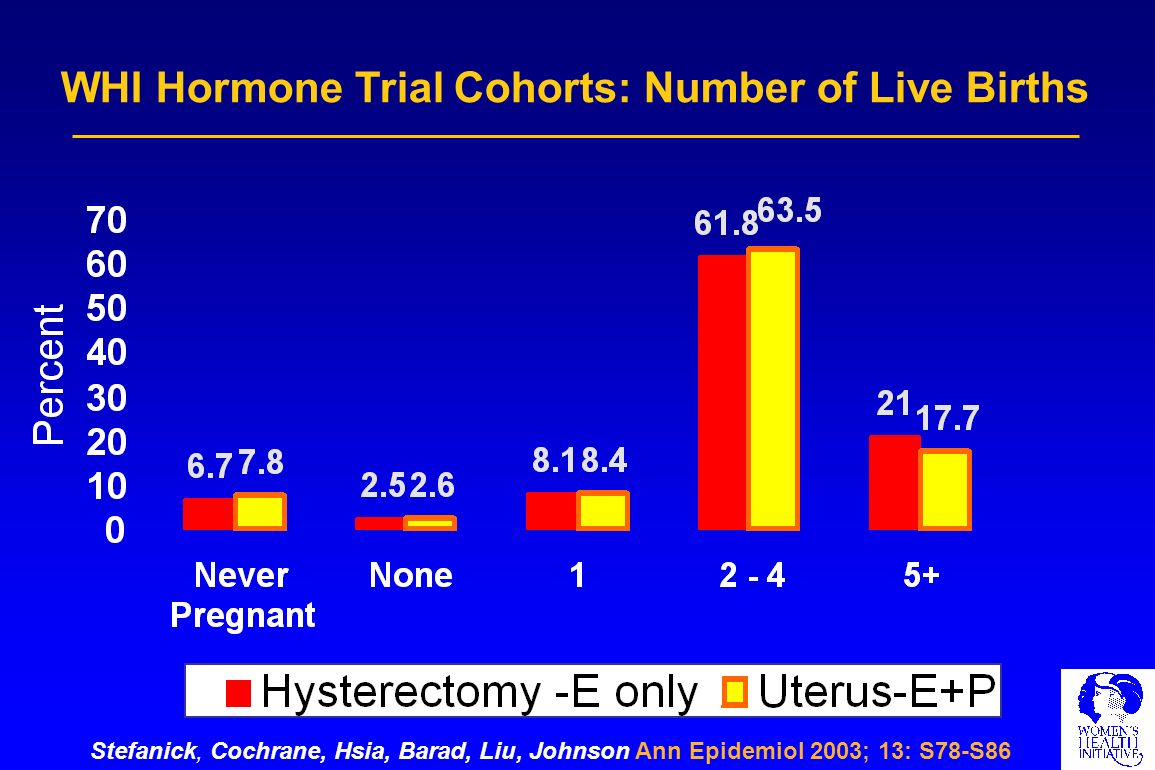 WHI Hormone Trial Cohorts: Number of Live Births

Percent

70
60
50
40
30
20
10
0

6.7 7.8
2.5 2.6
8.1 8.4
61.8 63.5
21 17.7

Never Pregnant
None
1
2 - 4
5+

Hysterectomy -E only
Uterus-E+P

Stefanick, Cochrane, Hsia, Barad, Liu, Johnson Ann Epidemiol 2003; 13: S78-S86

WOMEN'S HEALTH INITIATIVE